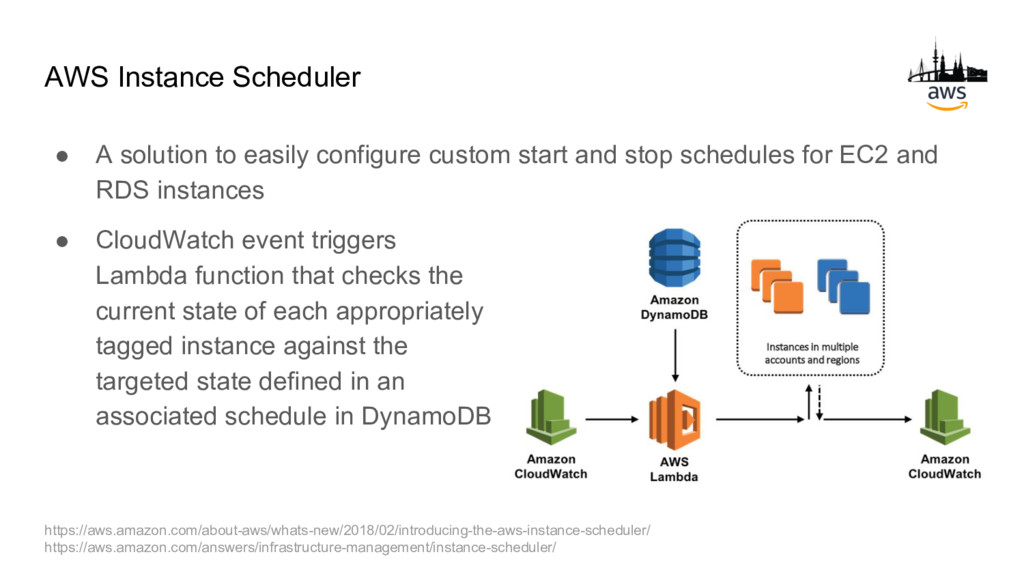 AWS Instance Scheduler

aws

● A solution to easily configure custom start and stop schedules for EC2 and RDS instances

● CloudWatch event triggers Lambda function that checks the current state of each appropriately tagged instance against the targeted state defined in an associated schedule in DynamoDB

Amazon DynamoDB

Instances in multiple accounts and regions

Amazon CloudWatch

AWS Lambda

Amazon CloudWatch

https://aws.amazon.com/about-aws/whats-new/2018/02/introducing-the-aws-instance-scheduler/
https://aws.amazon.com/answers/infrastructure-management/instance-scheduler/